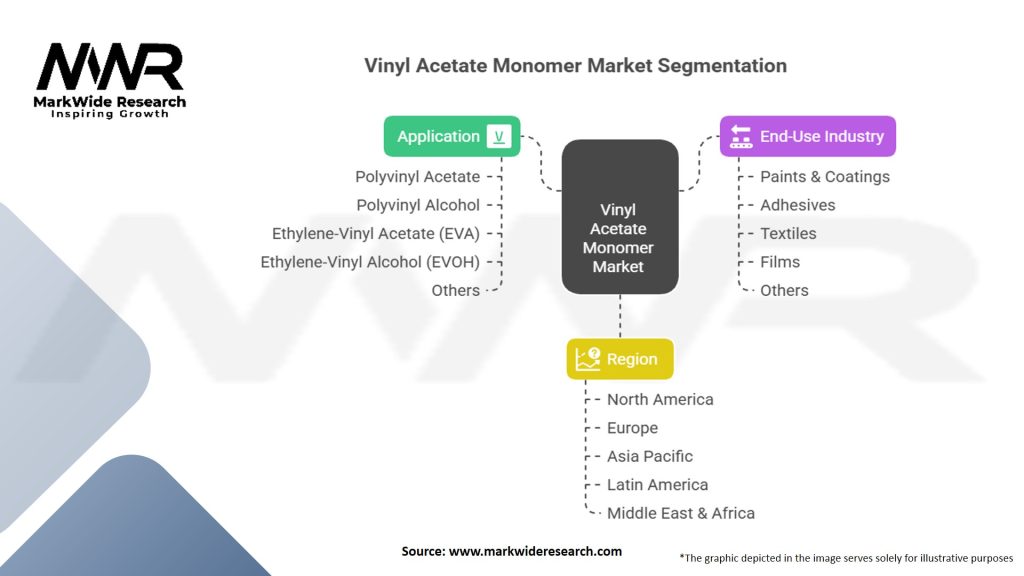 MWR
MarkWide Research
Inspiring Growth

Vinyl Acetate Monomer Market Segmentation

Application

Polyvinyl Acetate
Polyvinyl Alcohol
Ethylene-Vinyl Acetate (EVA)
Ethylene-Vinyl Alcohol (EVOH)
Others

Vinyl Acetate Monomer Market

End-Use Industry

Paints & Coatings
Adhesives
Textiles
Films
Others

Region

North America
Europe
Asia Pacific
Latin America
Middle East & Africa

Source: www.markwideresearch.com

*The graphic depicted in the image serves solely for illustrative purposes